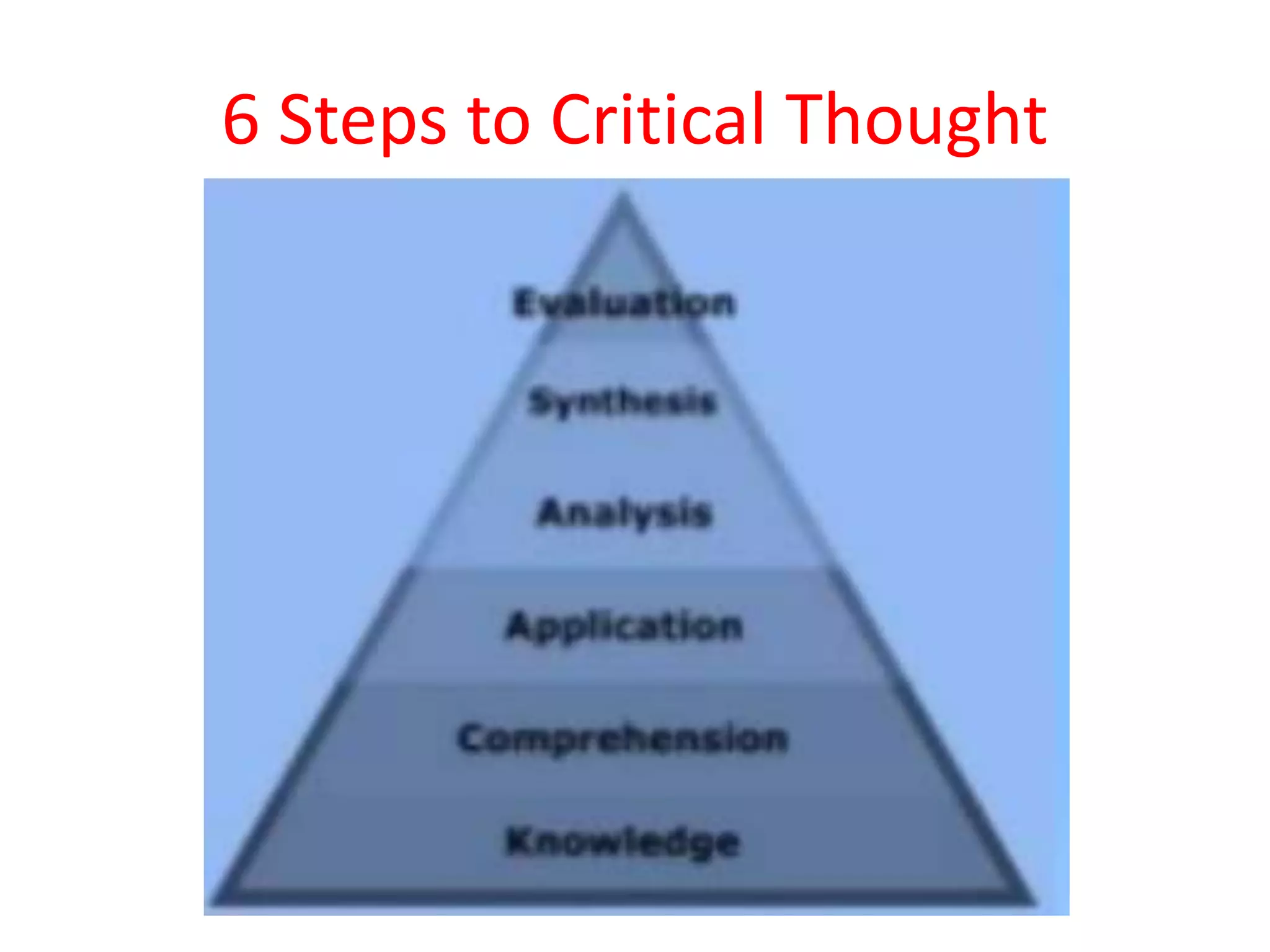 6 Steps to Critical Thought

Evaluation

Synthesis

Analysis

Application

Comprehension

Knowledge